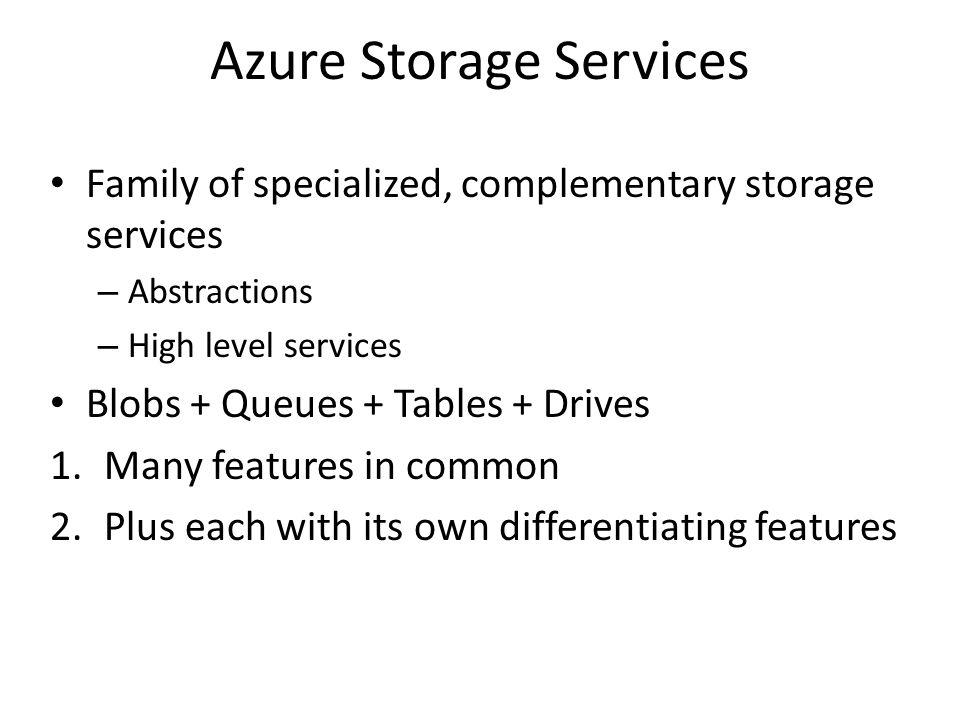 Azure Storage Services

• Family of specialized, complementary storage services
  – Abstractions
  – High level services
• Blobs + Queues + Tables + Drives
1. Many features in common
2. Plus each with its own differentiating features